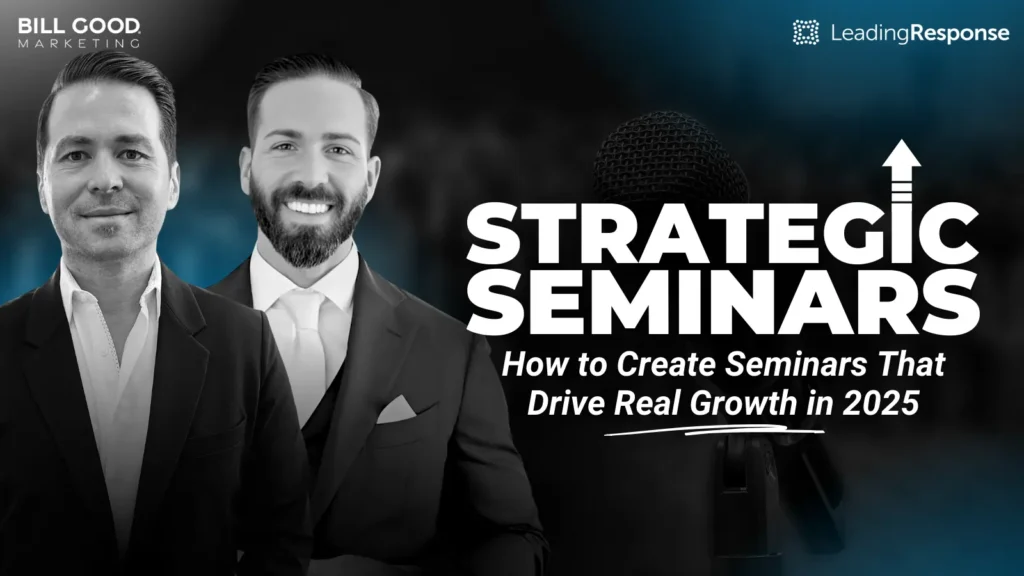 BILL GOOD
MARKETING

LeadingResponse

STRATEGIC
SEMINARS

How to Create Seminars That Drive Real Growth in 2025